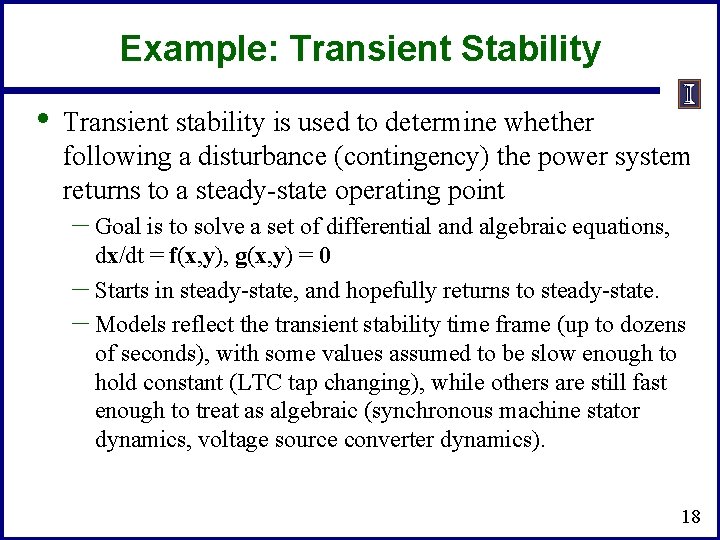 Example: Transient Stability

I

• Transient stability is used to determine whether following a disturbance (contingency) the power system returns to a steady-state operating point

– Goal is to solve a set of differential and algebraic equations, $d\mathbf{x}/dt = \mathbf{f}(\mathbf{x},\mathbf{y})$, $\mathbf{g}(\mathbf{x},\mathbf{y}) = \mathbf{0}$

– Starts in steady-state, and hopefully returns to steady-state.

– Models reflect the transient stability time frame (up to dozens of seconds), with some values assumed to be slow enough to hold constant (LTC tap changing), while others are still fast enough to treat as algebraic (synchronous machine stator dynamics, voltage source converter dynamics).

18